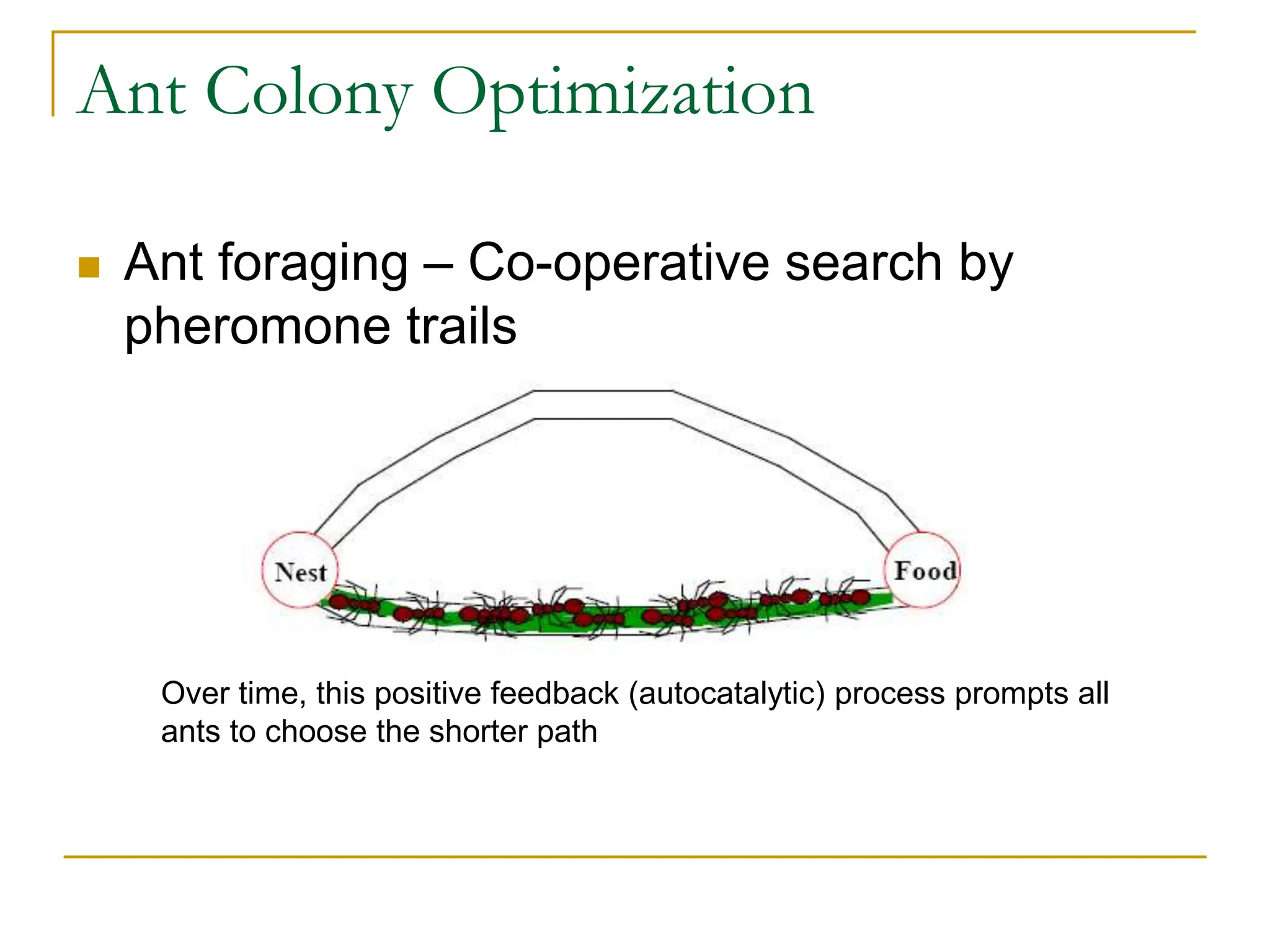 Ant Colony Optimization

Ant foraging – Co-operative search by pheromone trails

Nest

Food

Over time, this positive feedback (autocatalytic) process prompts all ants to choose the shorter path